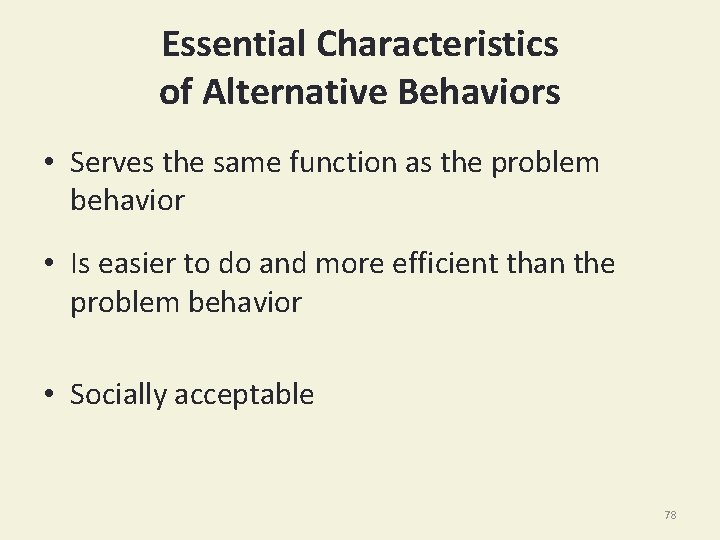 Essential Characteristics of Alternative Behaviors

• Serves the same function as the problem behavior

• Is easier to do and more efficient than the problem behavior

• Socially acceptable

78